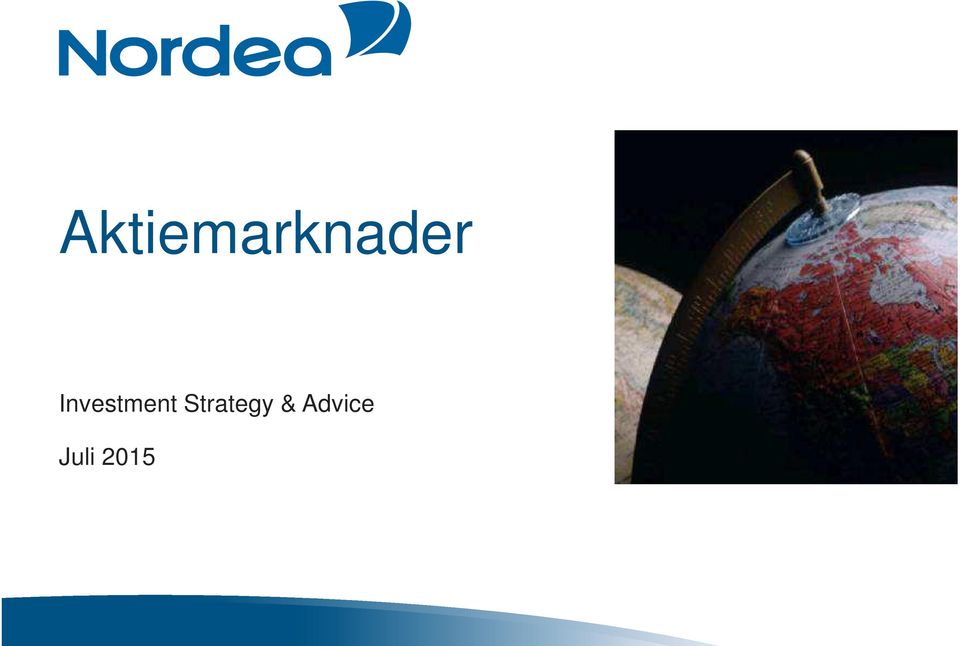 Nordea

Aktiemarknader

Investment Strategy & Advice

Juli 2015